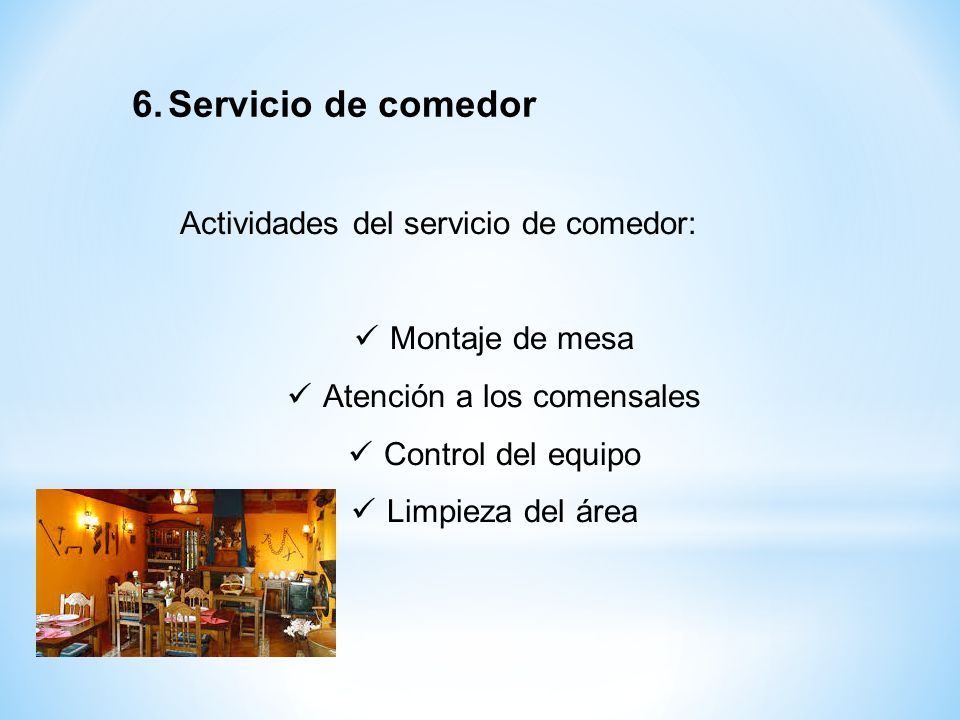 6. Servicio de comedor

Actividades del servicio de comedor:

✓ Montaje de mesa
✓ Atención a los comensales
✓ Control del equipo
✓ Limpieza del área